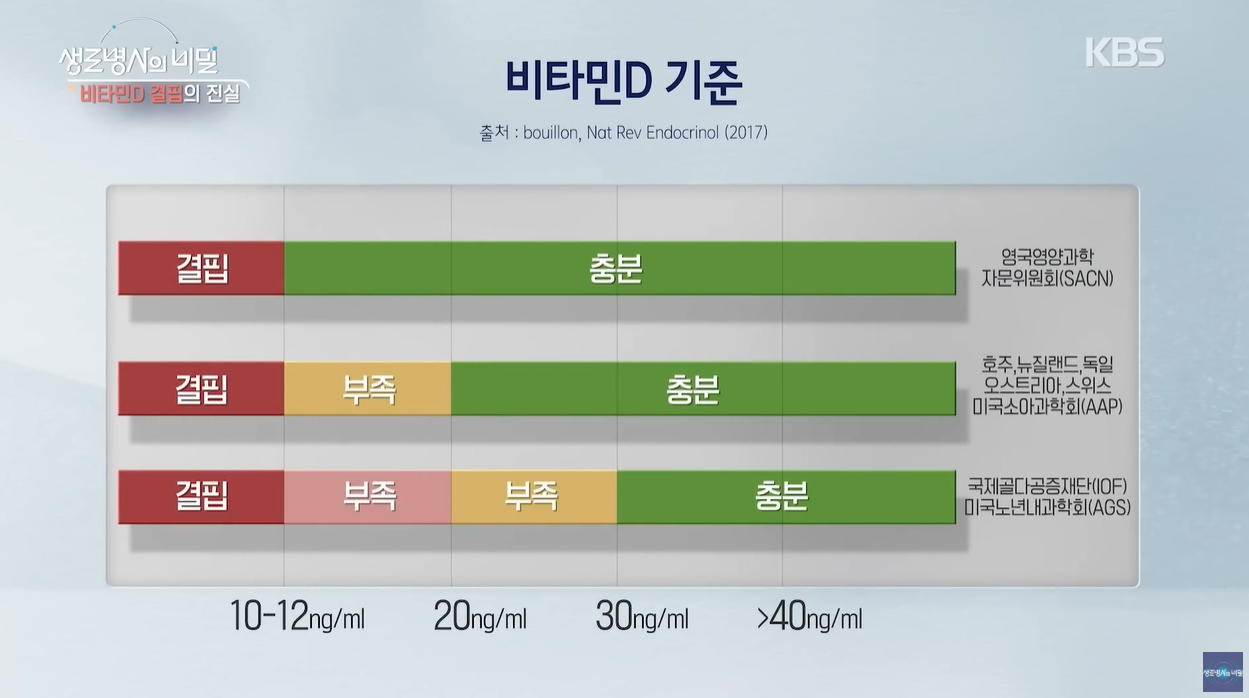 생로병사의 비밀
비타민D 결핍의 진실

KBS

비타민D 기준

출처 : bouillon, Nat Rev Endocrinol (2017)

결핍 충분
영국영양과학 자문위원회(SACN)

결핍 부족 충분
호주,뉴질랜드,독일 오스트리아,스위스 미국소아과학회(AAP)

결핍 부족 부족 충분
국제골다공증재단(IOF) 미국노년내과학회(AGS)

10-12ng/ml 20ng/ml 30ng/ml >40ng/ml

생로병사의 비밀